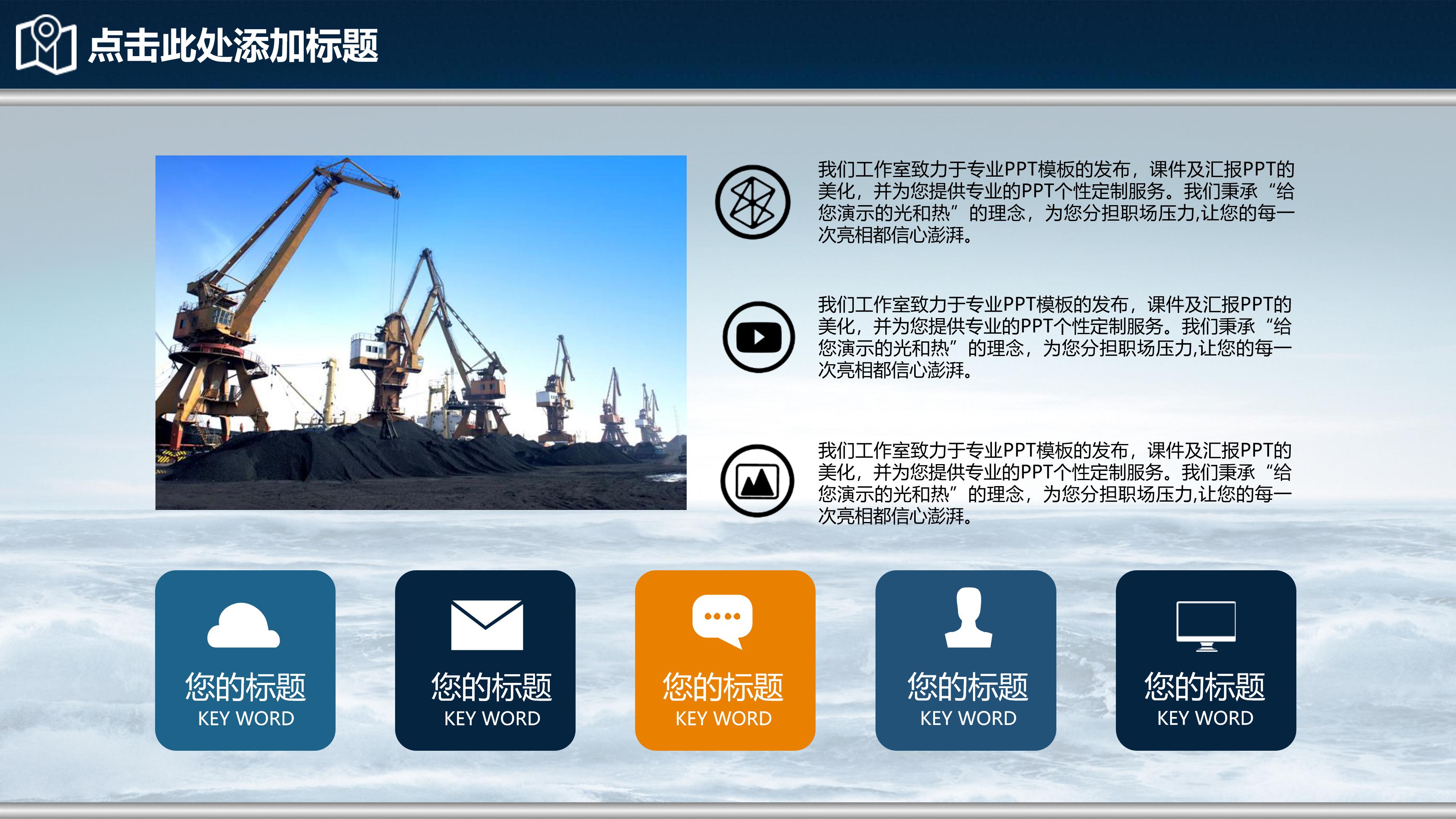 点击此处添加标题

我们工作室致力于专业PPT模板的发布，课件及汇报PPT的美化，并为您提供专业的PPT个性定制服务。我们秉承“给您演示的光和热”的理念，为您分担职场压力,让您的每一次亮相都信心澎湃。

我们工作室致力于专业PPT模板的发布，课件及汇报PPT的美化，并为您提供专业的PPT个性定制服务。我们秉承“给您演示的光和热”的理念，为您分担职场压力,让您的每一次亮相都信心澎湃。

我们工作室致力于专业PPT模板的发布，课件及汇报PPT的美化，并为您提供专业的PPT个性定制服务。我们秉承“给您演示的光和热”的理念，为您分担职场压力,让您的每一次亮相都信心澎湃。

您的标题
KEY WORD

您的标题
KEY WORD

您的标题
KEY WORD

您的标题
KEY WORD

您的标题
KEY WORD